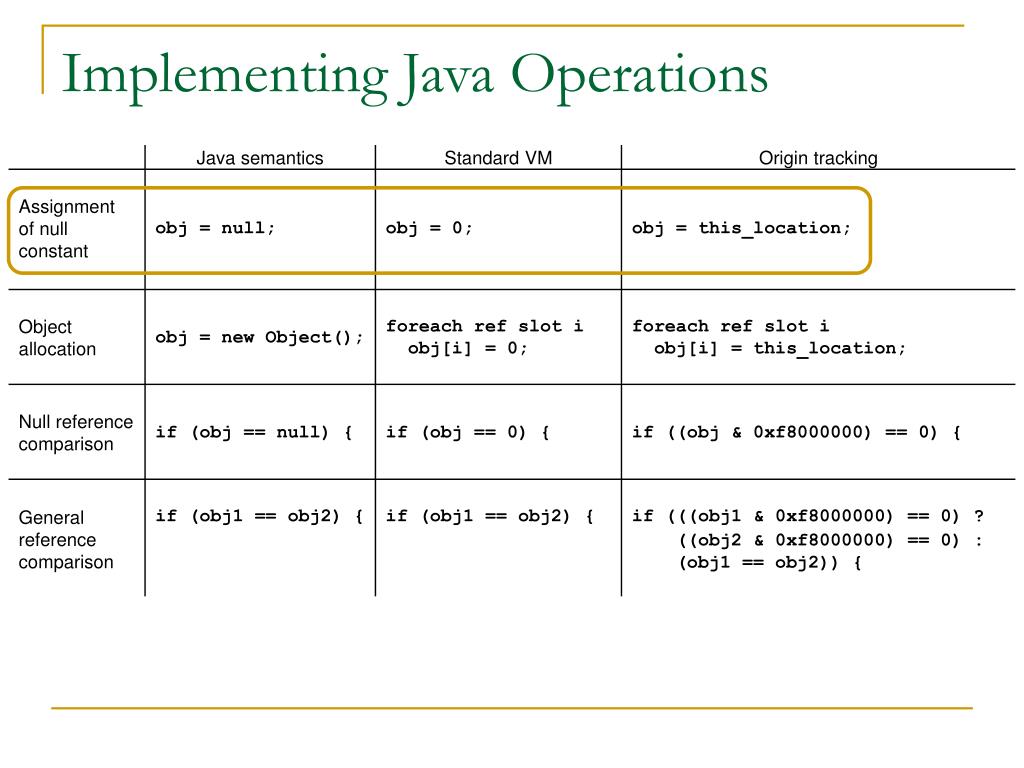 Implementing Java Operations

| | Java semantics | Standard VM | Origin tracking |
|---|---|---|---|
| Assignment of null constant | obj = null; | obj = 0; | obj = this_location; |
| Object allocation | obj = new Object(); | foreach ref slot i obj[i] = 0; | foreach ref slot i obj[i] = this_location; |
| Null reference comparison | if (obj == null) { | if (obj == 0) { | if ((obj & 0xf8000000) == 0) { |
| General reference comparison | if (obj1 == obj2) { | if (obj1 == obj2) { | if (((obj1 & 0xf8000000) == 0) ? ((obj2 & 0xf8000000) == 0) : (obj1 == obj2)) { |